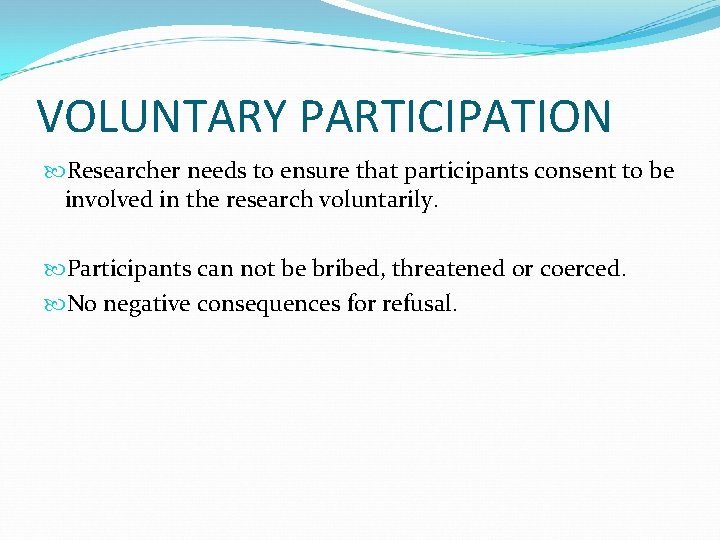 VOLUNTARY PARTICIPATION

Researcher needs to ensure that participants consent to be involved in the research voluntarily.

Participants can not be bribed, threatened or coerced.

No negative consequences for refusal.